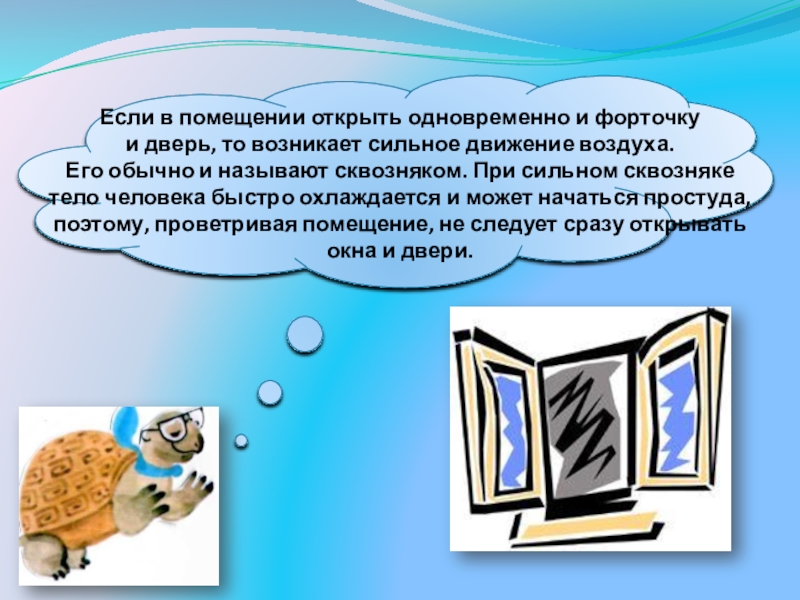 Если в помещении открыть одновременно и форточку и дверь, то возникает сильное движение воздуха. Его обычно и называют сквозняком. При сильном сквозняке тело человека быстро охлаждается и может начаться простуда, поэтому, проветривая помещение, не следует сразу открывать окна и двери.